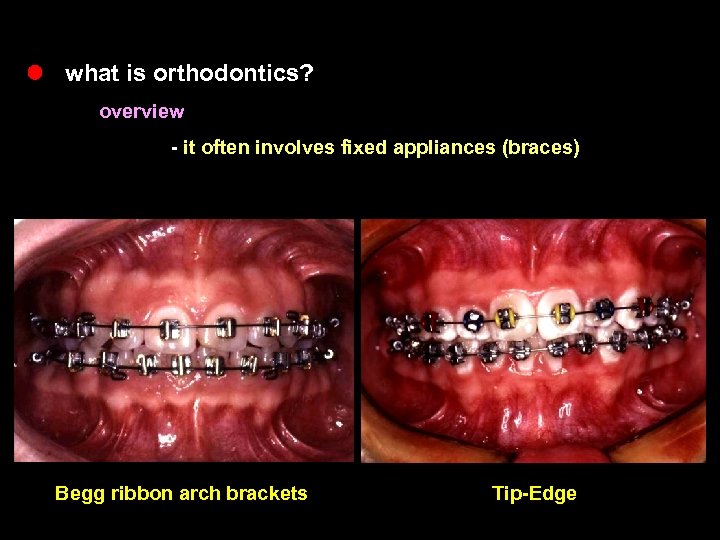 what is orthodontics?

overview

- it often involves fixed appliances (braces)

Begg ribbon arch brackets

Tip-Edge